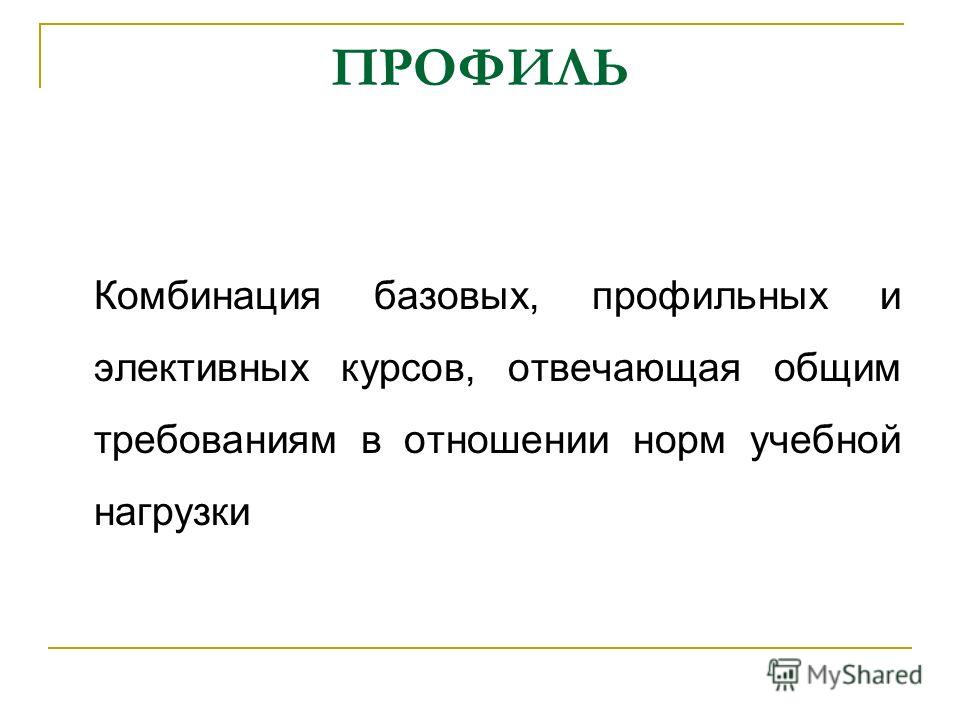 ПРОФИЛЬ

Комбинация базовых, профильных и элективных курсов, отвечающая общим требованиям в отношении норм учебной нагрузки

MyShared